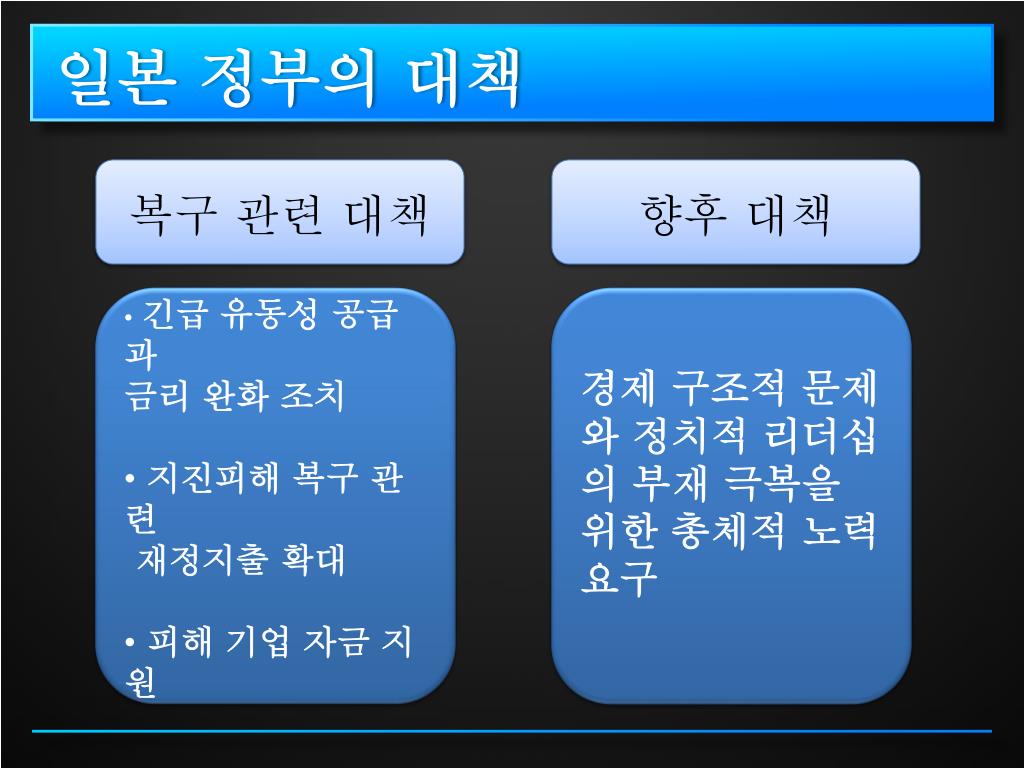 일본 정부의 대책

복구 관련 대책

• 긴급 유동성 공급과
금리 완화 조치

• 지진피해 복구 관련
재정지출 확대

• 피해 기업 자금 지원

향후 대책

경제 구조적 문제와 정치적 리더십의 부재 극복을 위한 총체적 노력 요구